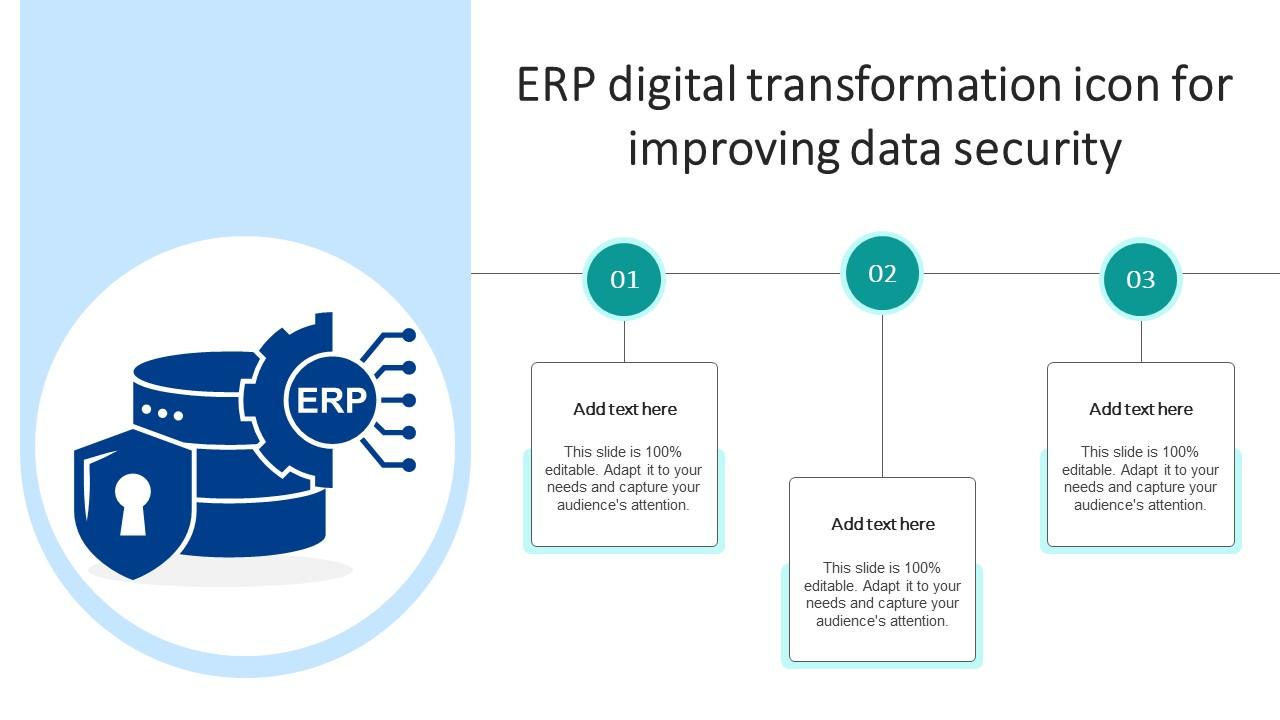 ERP digital transformation icon for improving data security

ERP

01

Add text here

This slide is 100% editable. Adapt it to your needs and capture your audience's attention.

02

Add text here

This slide is 100% editable. Adapt it to your needs and capture your audience's attention.

03

Add text here

This slide is 100% editable. Adapt it to your needs and capture your audience's attention.